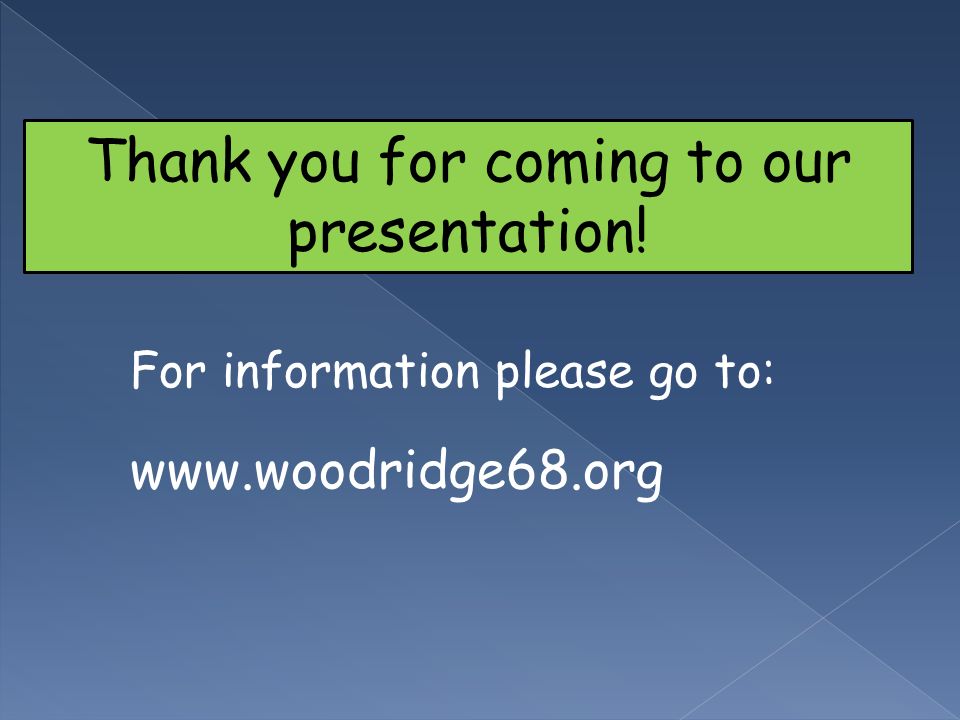 Thank you for coming to our presentation!

For information please go to:

www.woodridge68.org